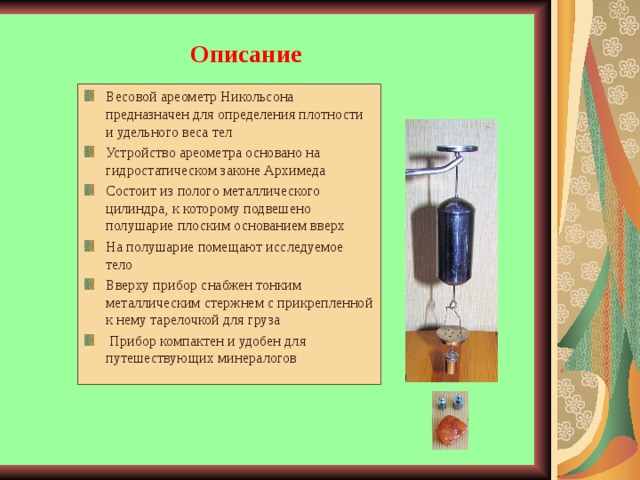 Описание

Весовой ареометр Никольсона предназначен для определения плотности и удельного веса тел

Устройство ареометра основано на гидростатическом законе Архимеда

Состоит из полого металлического цилиндра, к которому подвешено полушарие плоским основанием вверх

На полушарие помещают исследуемое тело

Вверху прибор снабжен тонким металлическим стержнем с прикрепленной к нему тарелочкой для груза

Прибор компактен и удобен для путешествующих минералогов